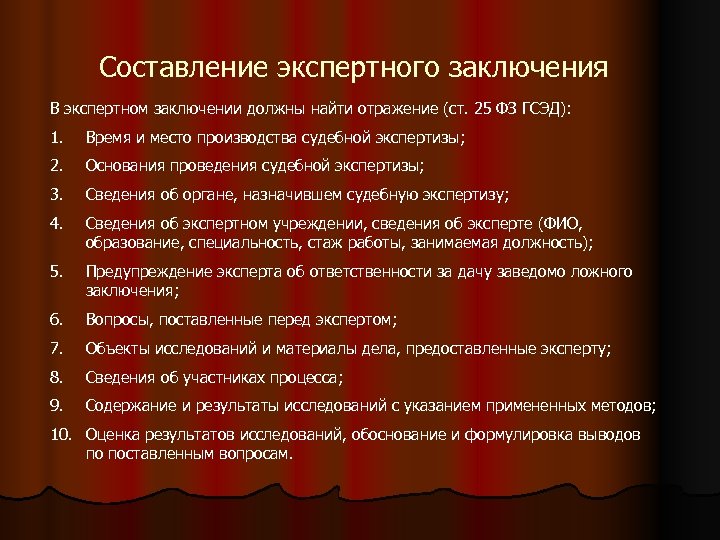 Составление экспертного заключения

В экспертном заключении должны найти отражение (ст. 25 ФЗ ГСЭД):

1. Время и место производства судебной экспертизы;
2. Основания проведения судебной экспертизы;
3. Сведения об органе, назначившем судебную экспертизу;
4. Сведения об экспертном учреждении, сведения об эксперте (ФИО, образование, специальность, стаж работы, занимаемая должность);
5. Предупреждение эксперта об ответственности за дачу заведомо ложного заключения;
6. Вопросы, поставленные перед экспертом;
7. Объекты исследований и материалы дела, предоставленные эксперту;
8. Сведения об участниках процесса;
9. Содержание и результаты исследований с указанием примененных методов;
10. Оценка результатов исследований, обоснование и формулировка выводов по поставленным вопросам.